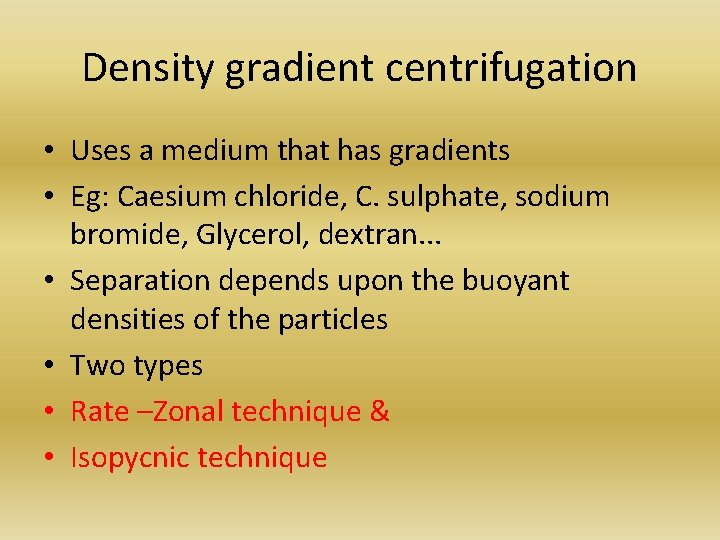 Density gradient centrifugation

• Uses a medium that has gradients
• Eg: Caesium chloride, C. sulphate, sodium bromide, Glycerol, dextran...
• Separation depends upon the buoyant densities of the particles
• Two types
• Rate –Zonal technique &
• Isopycnic technique